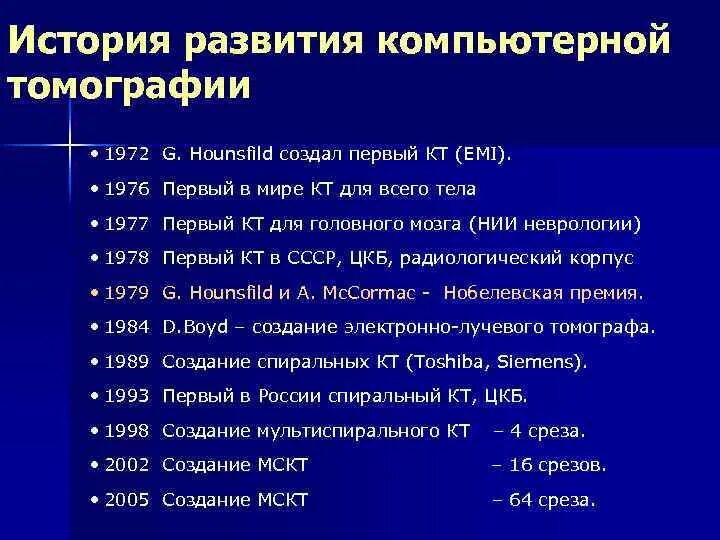 История развития компьютерной томографии

• 1972 G. Hounsfild создал первый КТ (EMI).
• 1976 Первый в мире КТ для всего тела
• 1977 Первый КТ для головного мозга (НИИ неврологии)
• 1978 Первый КТ в СССР, ЦКБ, радиологический корпус
• 1979 G. Hounsfild и A. McCormac - Нобелевская премия.
• 1984 D.Boyd – создание электронно-лучевого томографа.
• 1989 Создание спиральных КТ (Toshiba, Siemens).
• 1993 Первый в России спиральный КТ, ЦКБ.
• 1998 Создание мультиспирального КТ – 4 среза.
• 2002 Создание МСКТ – 16 срезов.
• 2005 Создание МСКТ – 64 среза.